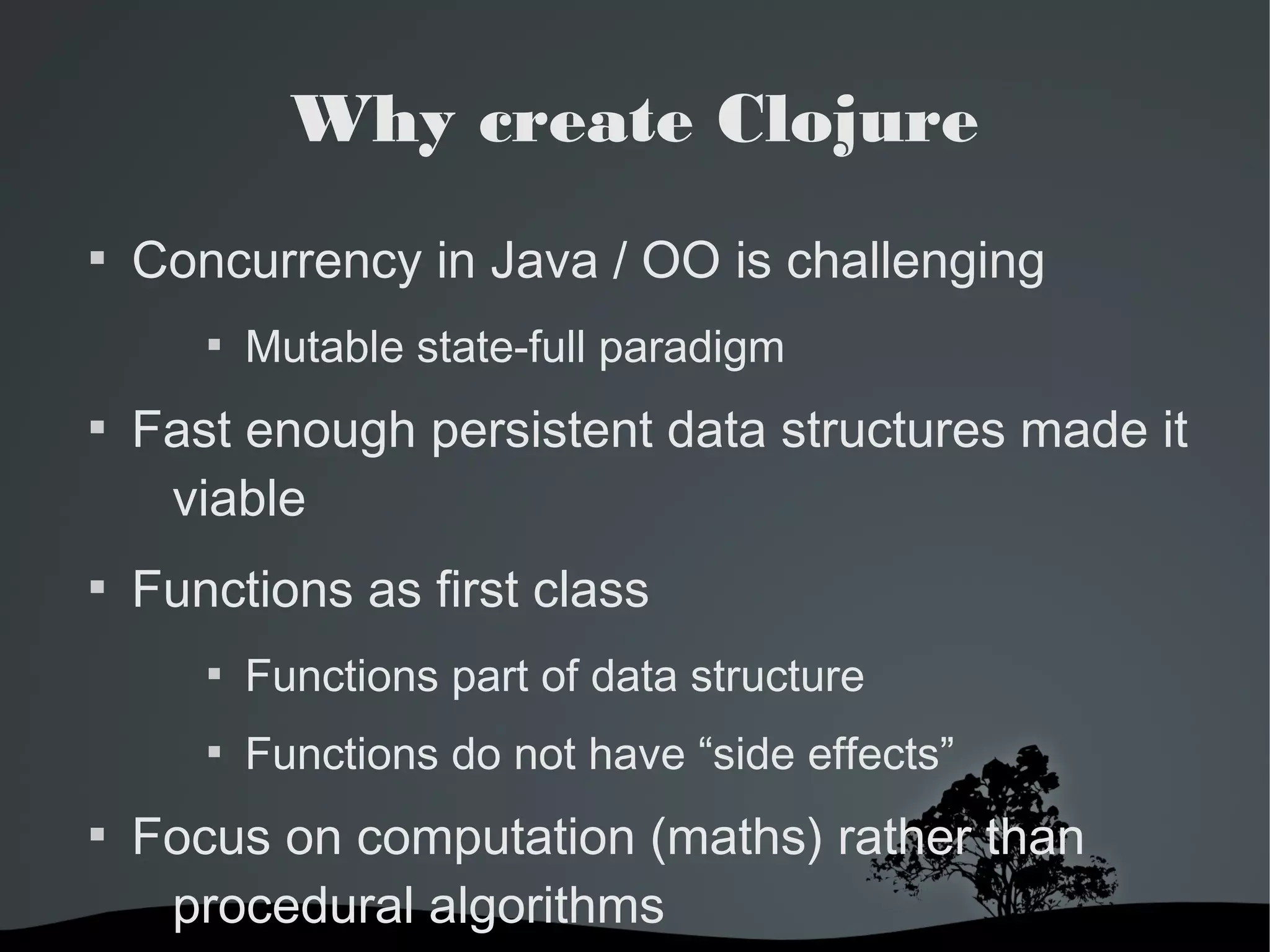 Why create Clojure

▪ Concurrency in Java / OO is challenging

▪ Mutable state-full paradigm

▪ Fast enough persistent data structures made it viable

▪ Functions as first class

▪ Functions part of data structure

▪ Functions do not have “side effects”

▪ Focus on computation (maths) rather than procedural algorithms